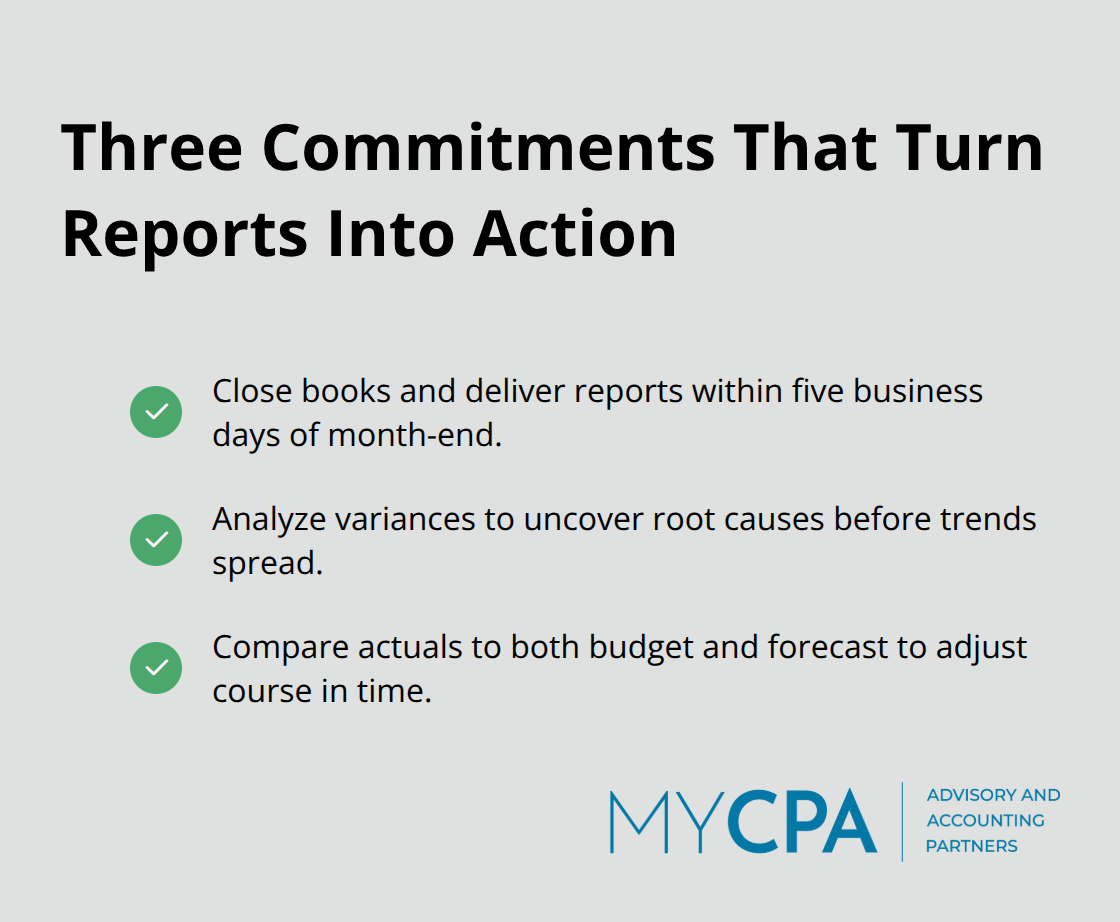 Three Commitments That Turn Reports Into Action

Close books and deliver reports within five business days of month-end.

Analyze variances to uncover root causes before trends spread.

Compare actuals to both budget and forecast to adjust course in time.

MYCPA
ADVISORY AND ACCOUNTING PARTNERS